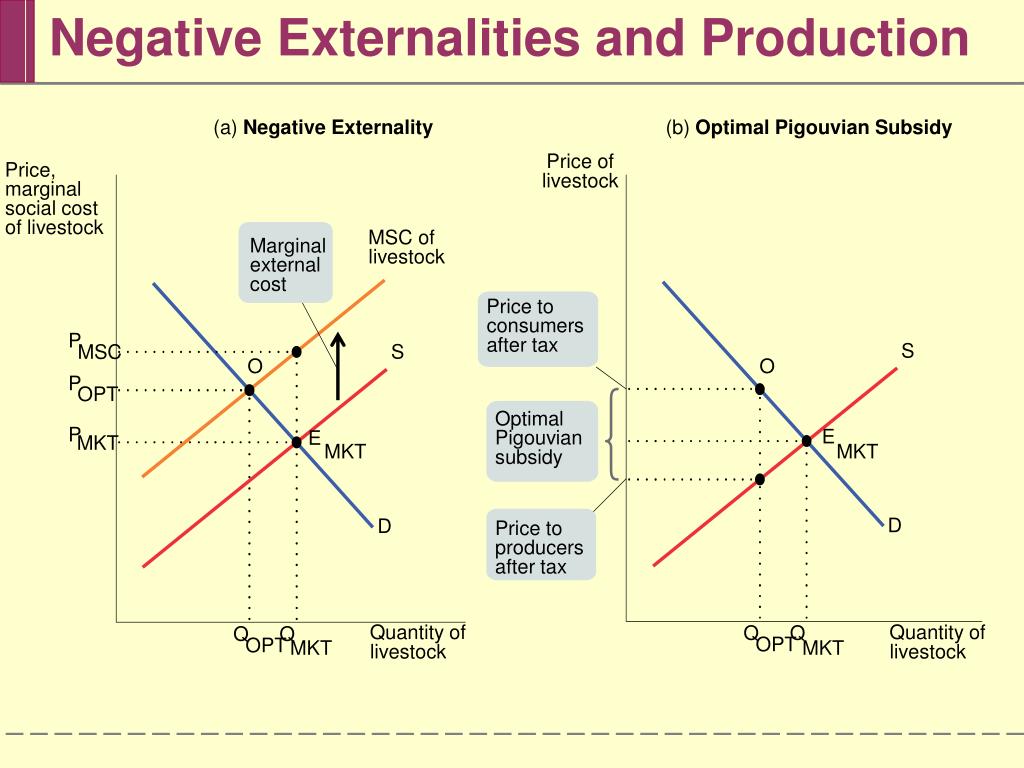 Negative Externalities and Production

(a) **Negative Externality**

Price, marginal social cost of livestock

Marginal external cost

MSC of livestock

$P_{MSC}$

$P_{OPT}$

$P_{MKT}$

O

S

$E_{MKT}$

D

$Q_{OPT}$ $Q_{MKT}$

Quantity of livestock

(b) **Optimal Pigouvian Subsidy**

Price of livestock

Price to consumers after tax

Optimal Pigouvian subsidy

Price to producers after tax

O

S

$E_{MKT}$

D

$Q_{OPT}$ $Q_{MKT}$

Quantity of livestock